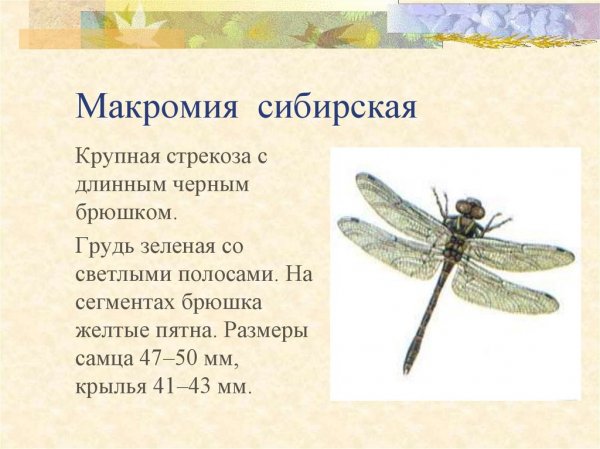 Макромия сибирская

Крупная стрекоза с длинным черным брюшком.

Грудь зеленая со светлыми полосами. На сегментах брюшка желтые пятна. Размеры самца 47–50 мм, крылья 41–43 мм.